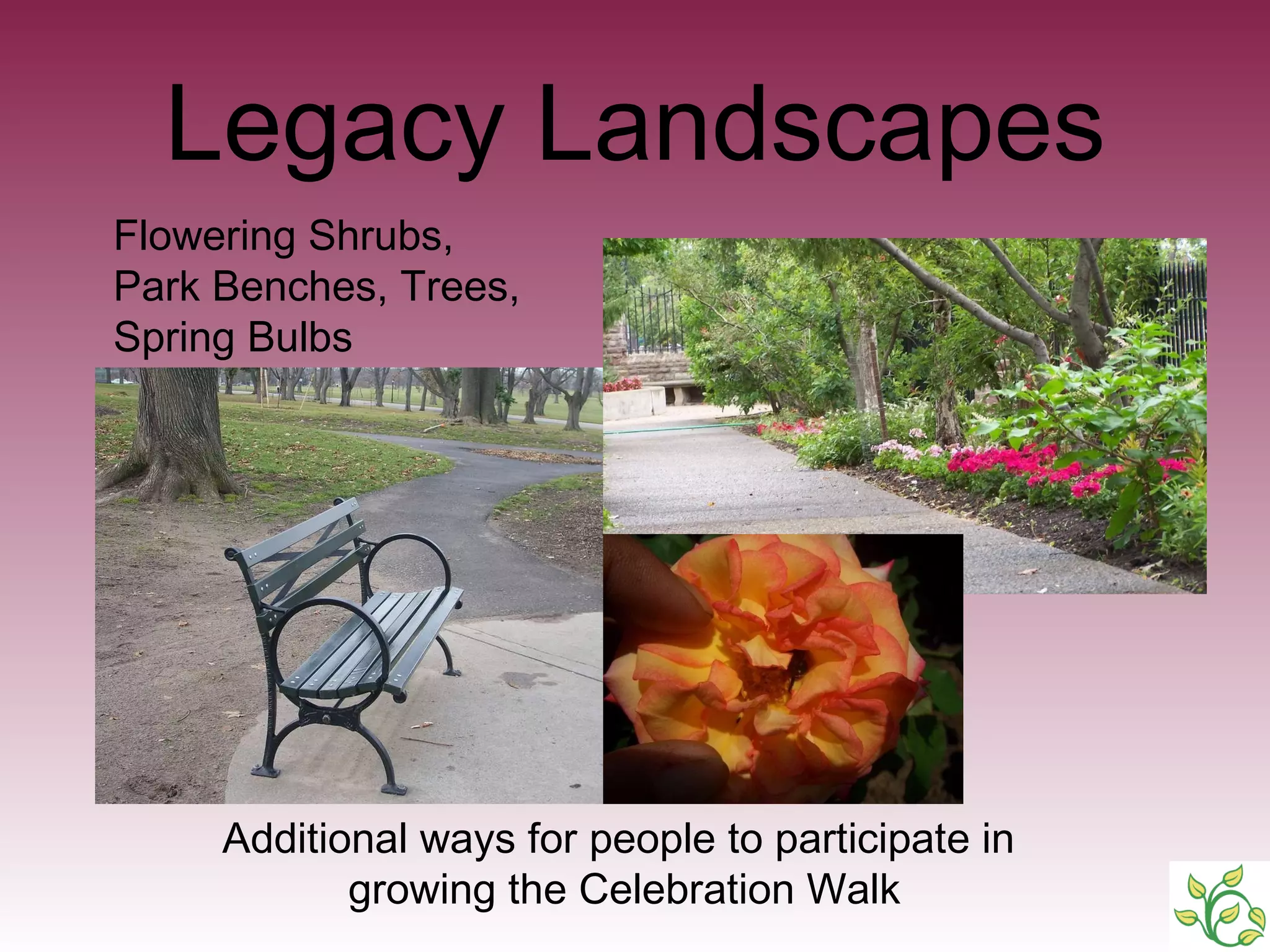 Legacy Landscapes

Flowering Shrubs, Park Benches, Trees, Spring Bulbs

Additional ways for people to participate in growing the Celebration Walk